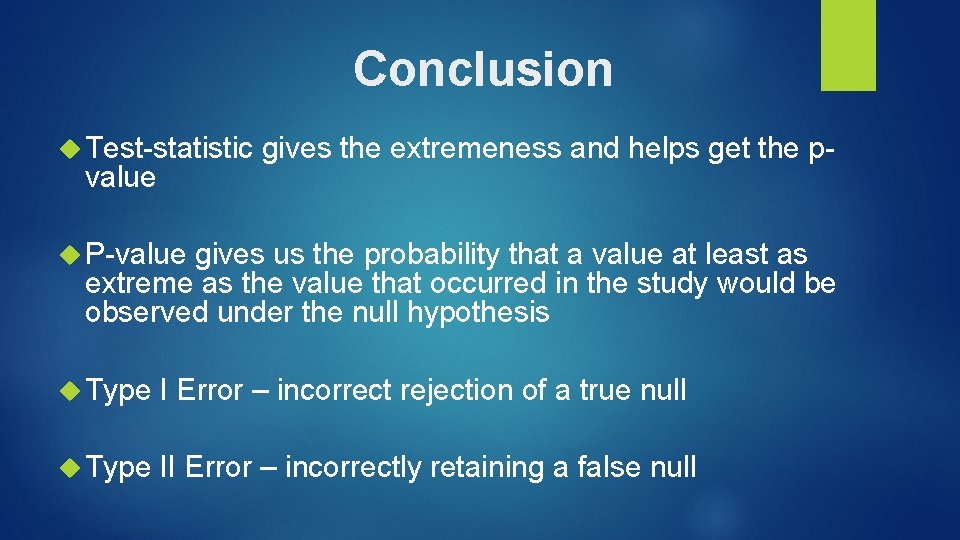 Conclusion

Test-statistic gives the extremeness and helps get the p-value

P-value gives us the probability that a value at least as extreme as the value that occurred in the study would be observed under the null hypothesis

Type I Error – incorrect rejection of a true null

Type II Error – incorrectly retaining a false null